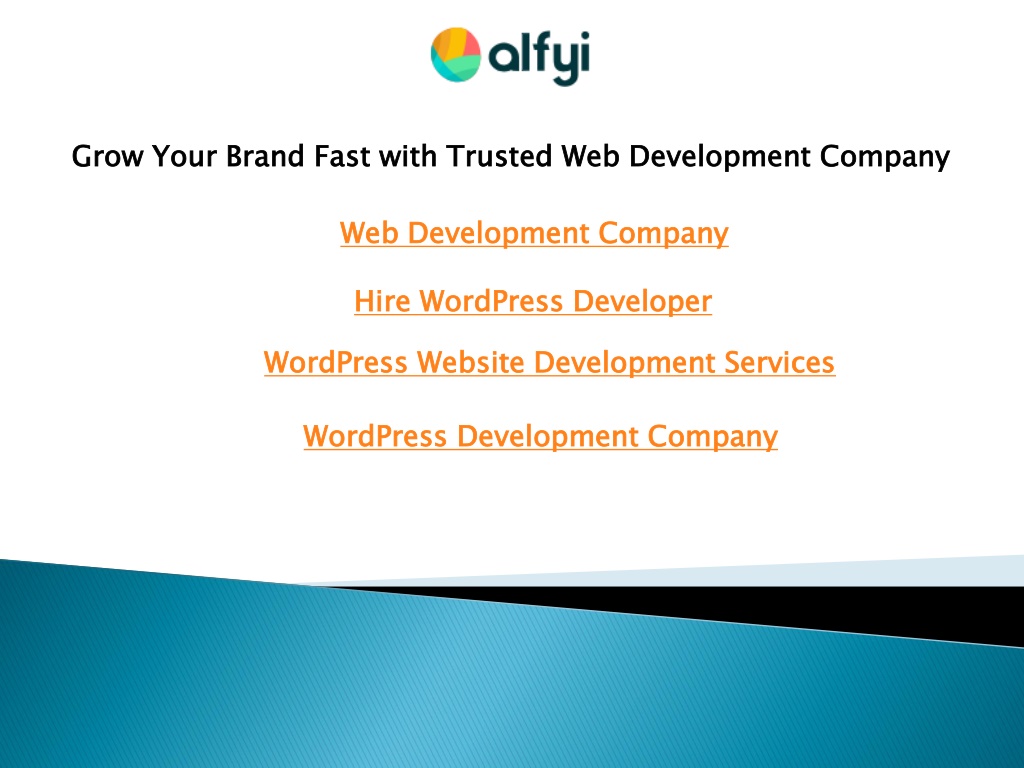 alfyi

Grow Your Brand Fast with Trusted Web Development Company

Web Development Company

Hire WordPress Developer

WordPress Website Development Services

WordPress Development Company